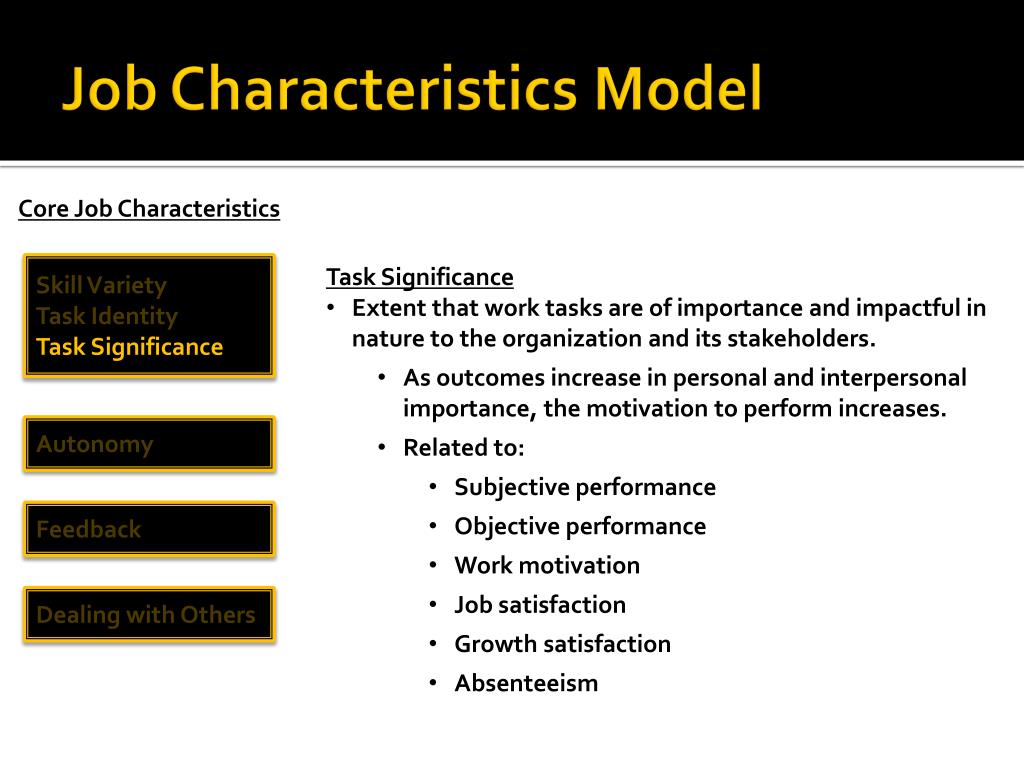 Job Characteristics Model

Core Job Characteristics

Skill Variety
Task Identity
Task Significance

Autonomy

Feedback

Dealing with Others

Task Significance
• Extent that work tasks are of importance and impactful in nature to the organization and its stakeholders.
  • As outcomes increase in personal and interpersonal importance, the motivation to perform increases.
  • Related to:
    • Subjective performance
    • Objective performance
    • Work motivation
    • Job satisfaction
    • Growth satisfaction
    • Absenteeism